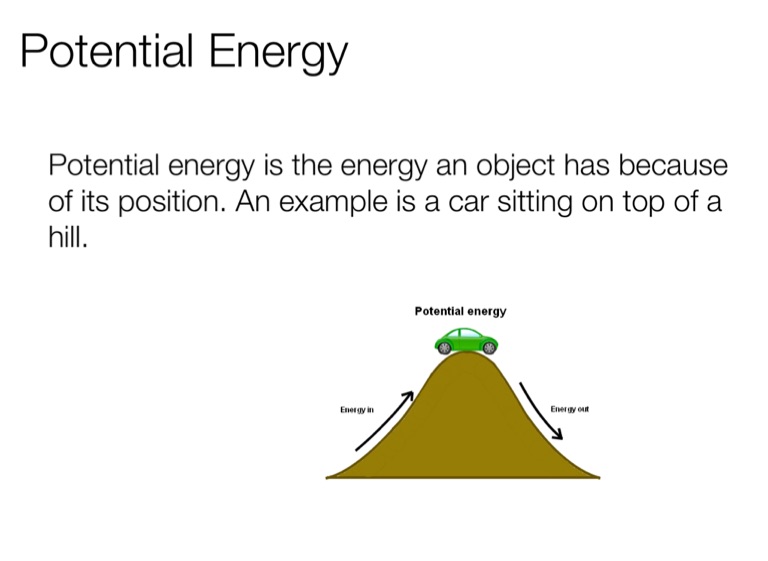 Potential Energy

Potential energy is the energy an object has because of its position. An example is a car sitting on top of a hill.

Potential energy

Energy in

Energy out